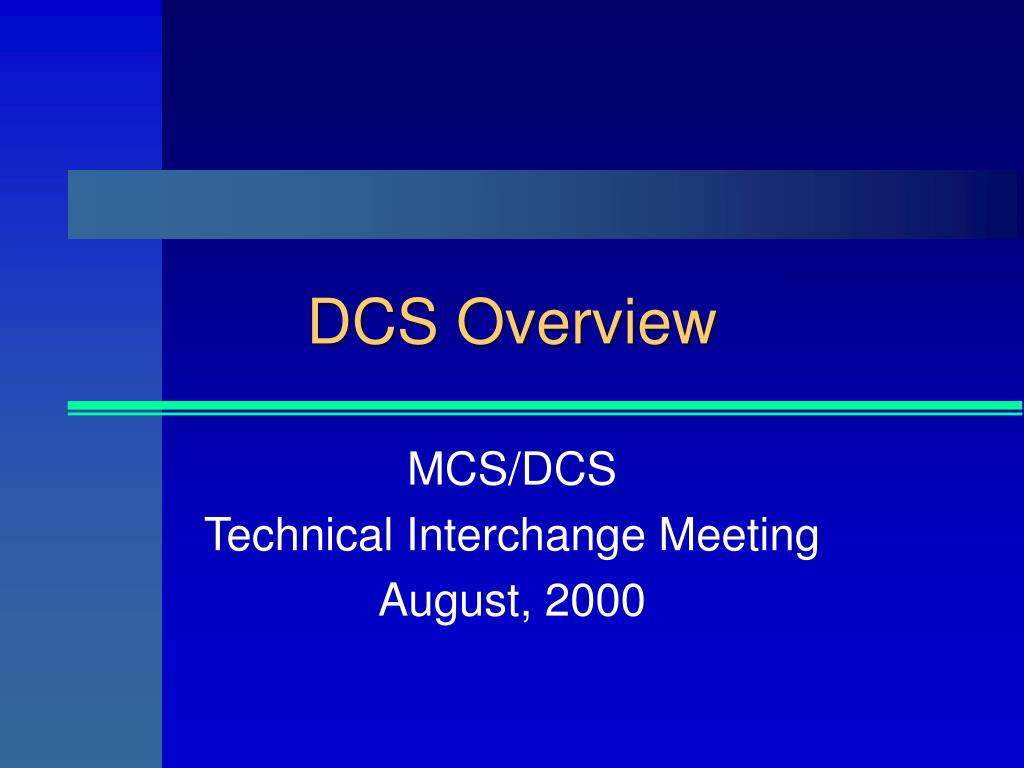 DCS Overview

MCS/DCS
Technical Interchange Meeting
August, 2000